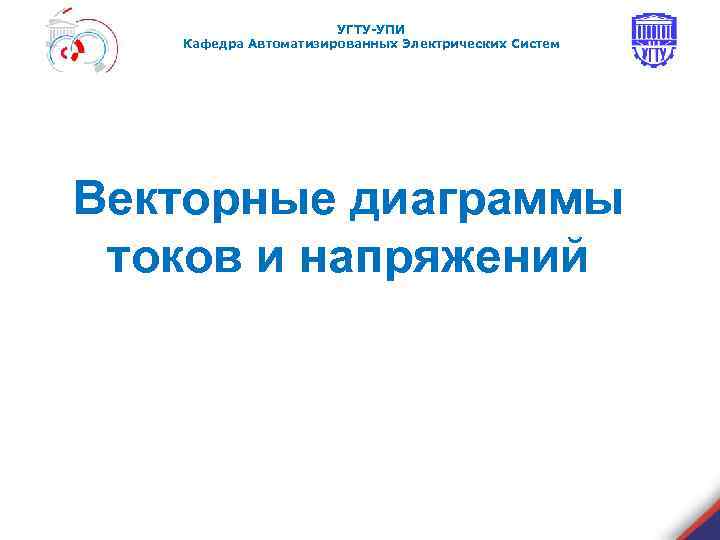 УГТУ-УПИ
Кафедра Автоматизированных Электрических Систем

УГТУ

Векторные диаграммы токов и напряжений